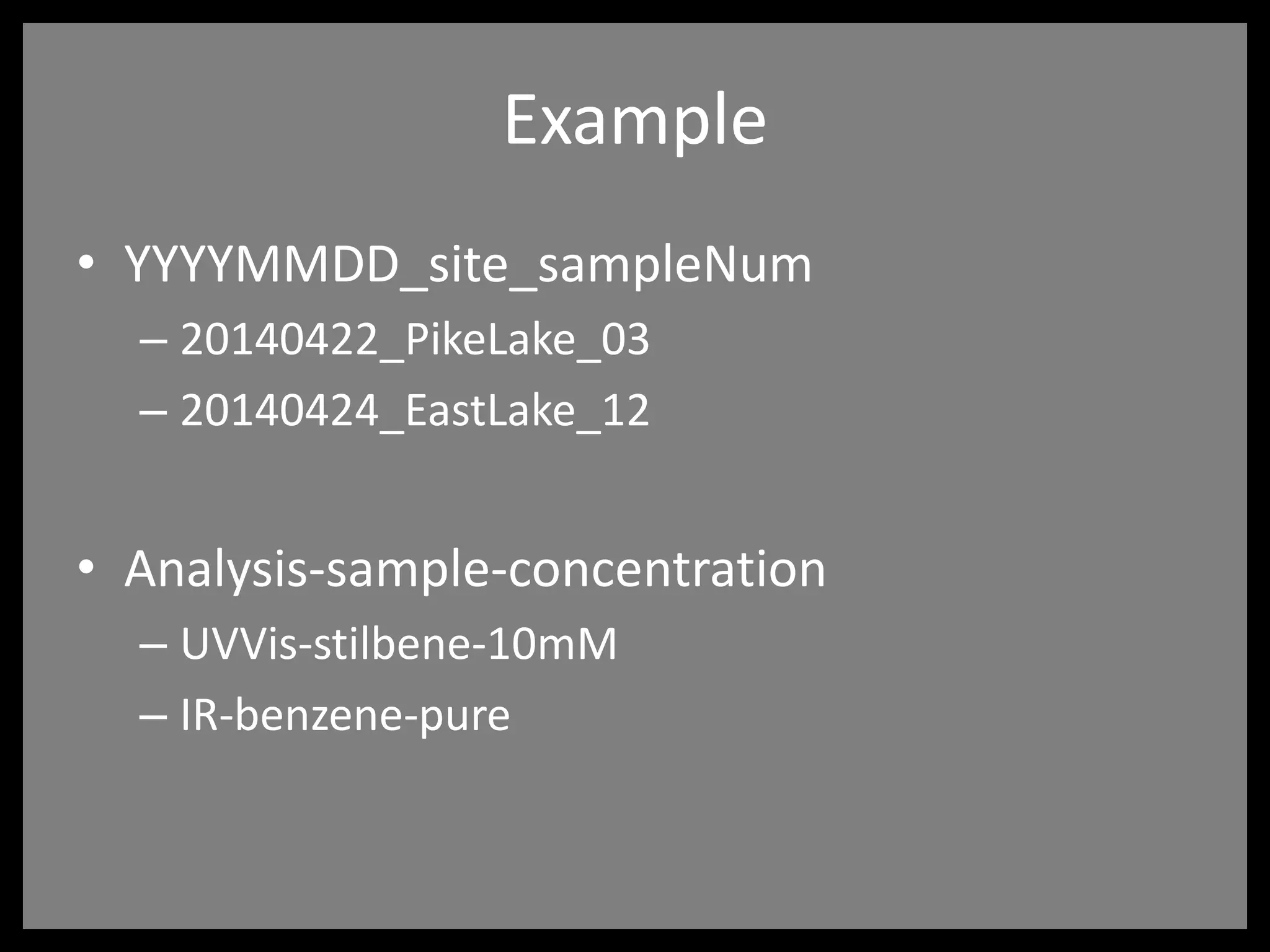 Example

• YYYYMMDD_site_sampleNum
– 20140422_PikeLake_03
– 20140424_EastLake_12

• Analysis-sample-concentration
– UVVis-stilbene-10mM
– IR-benzene-pure